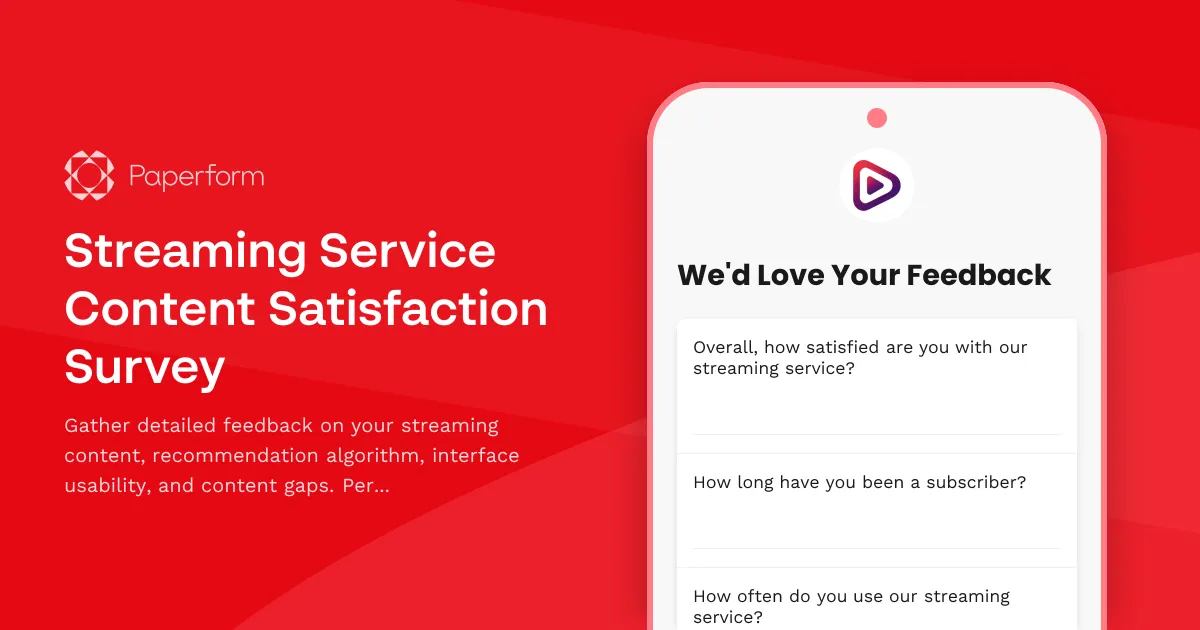 Paperform

Streaming Service Content Satisfaction Survey

Gather detailed feedback on your streaming content, recommendation algorithm, interface usability, and content gaps. Per...

We'd Love Your Feedback

Overall, how satisfied are you with our streaming service?

How long have you been a subscriber?

How often do you use our streaming service?